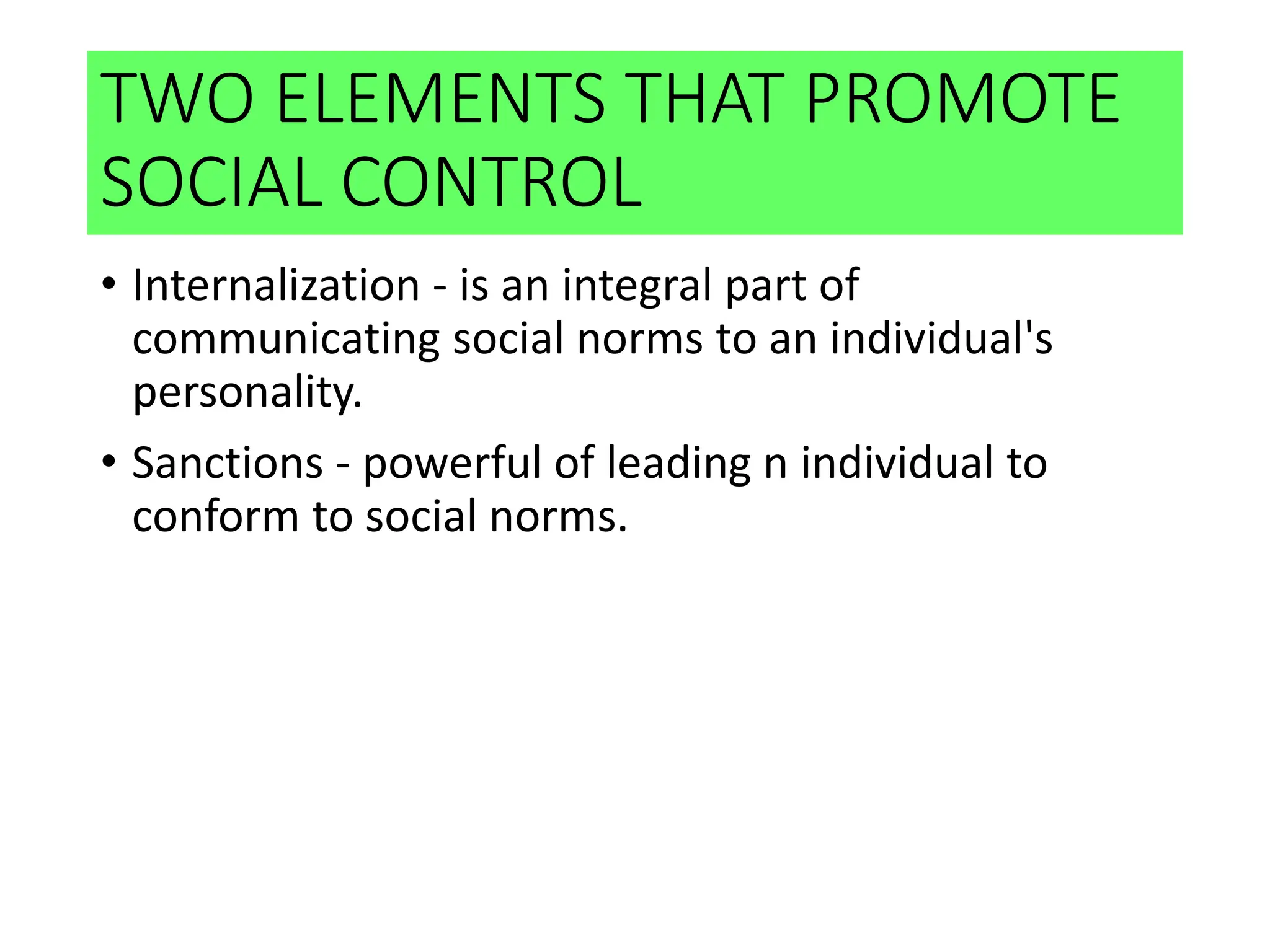 TWO ELEMENTS THAT PROMOTE SOCIAL CONTROL

• Internalization - is an integral part of communicating social norms to an individual's personality.

• Sanctions - powerful of leading n individual to conform to social norms.